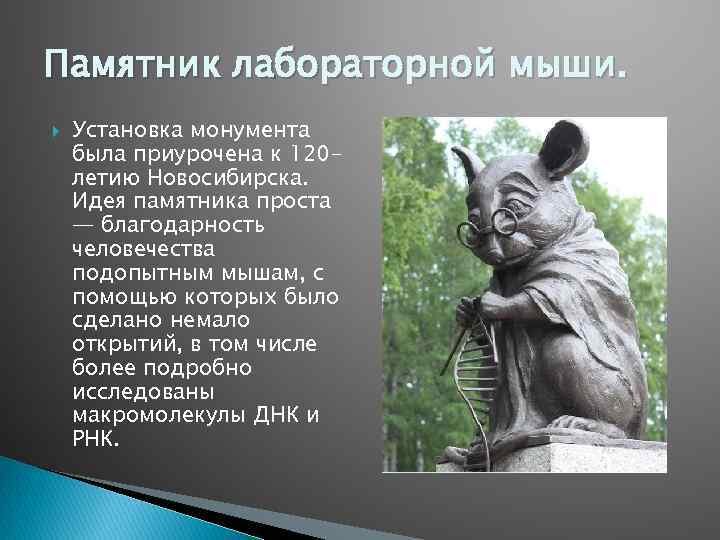 Памятник лабораторной мыши.

Установка монумента была приурочена к 120-летию Новосибирска. Идея памятника проста — благодарность человечества подопытным мышам, с помощью которых было сделано немало открытий, в том числе более подробно исследованы макромолекулы ДНК и РНК.